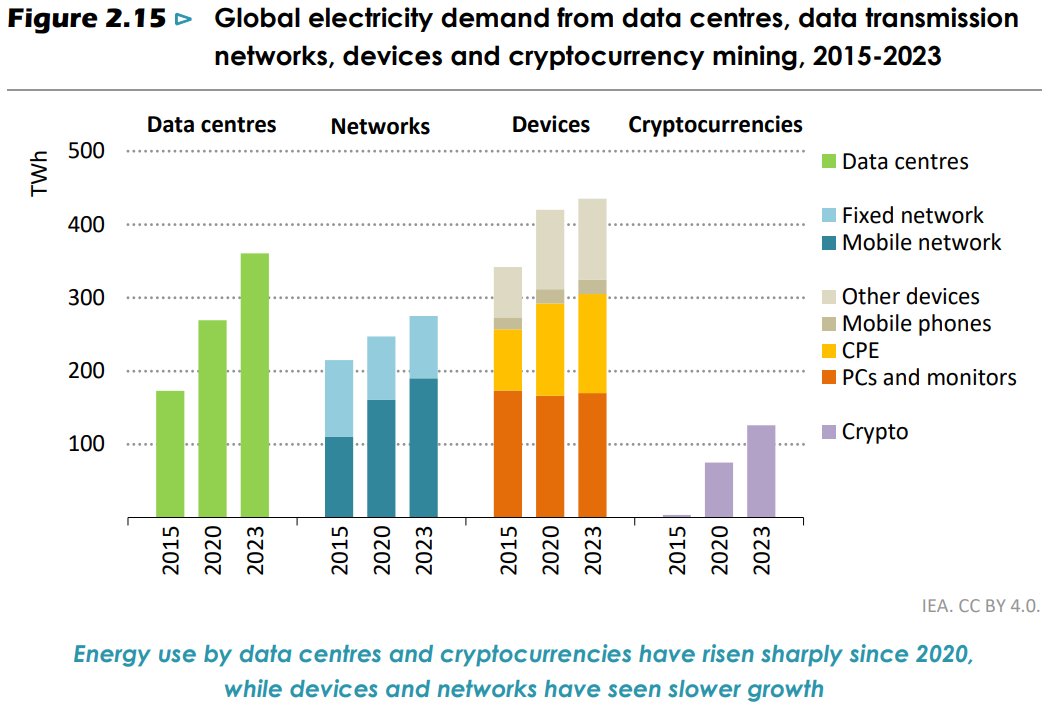 Figure 2.15 ⊳ Global electricity demand from data centres, data transmission networks, devices and cryptocurrency mining, 2015-2023

Data centres
Networks
Devices
Cryptocurrencies

TWh
500
400
300
200
100

2015
2020
2023
2015
2020
2023
2015
2020
2023
2015
2020
2023

Data centres
Fixed network
Mobile network
Other devices
Mobile phones
CPE
PCs and monitors
Crypto

IEA. CC BY 4.0.

Energy use by data centres and cryptocurrencies have risen sharply since 2020, while devices and networks have seen slower growth